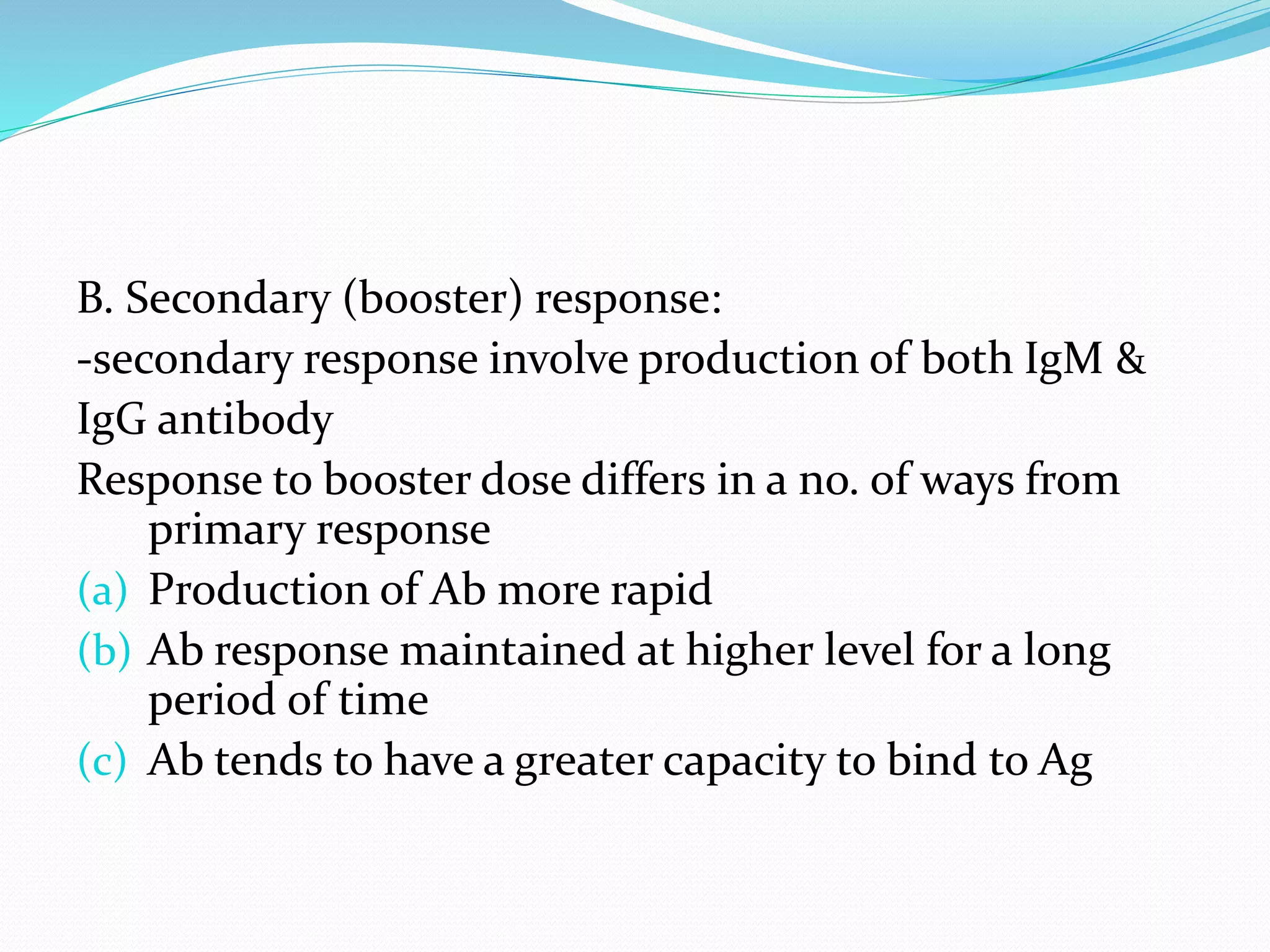 B. Secondary (booster) response:

-secondary response involve production of both IgM & IgG antibody

Response to booster dose differs in a no. of ways from primary response

(a) Production of Ab more rapid

(b) Ab response maintained at higher level for a long period of time

(c) Ab tends to have a greater capacity to bind to Ag